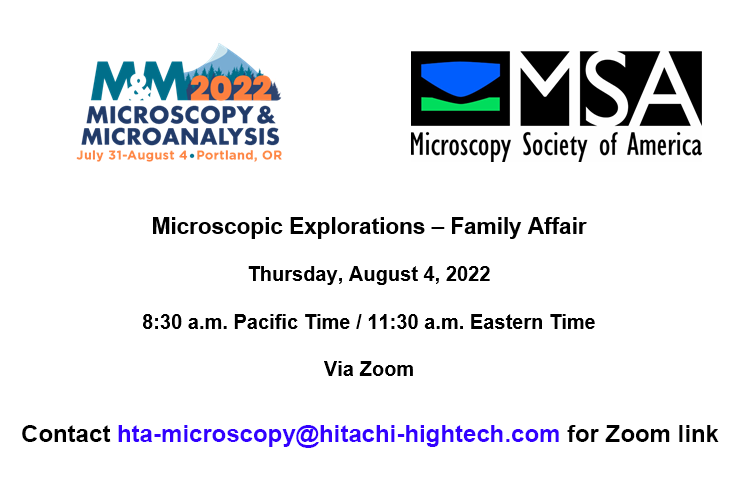 M&M 2022
MICROSCOPY & MICROANALYSIS
July 31-August 4 • Portland, OR

MSA
Microscopy Society of America

Microscopic Explorations – Family Affair

Thursday, August 4, 2022

8:30 a.m. Pacific Time / 11:30 a.m. Eastern Time

Via Zoom

Contact hta-microscopy@hitachi-hightech.com for Zoom link